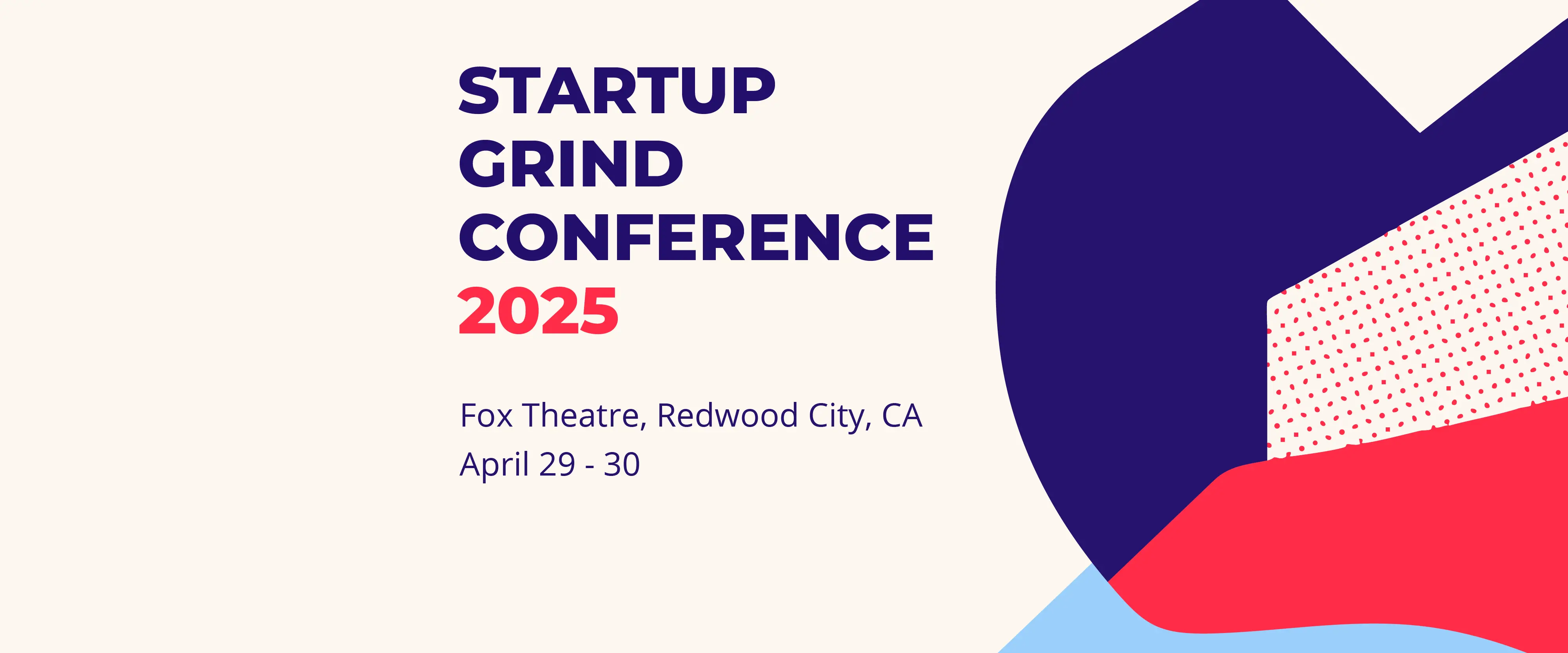 STARTUP
GRIND
CONFERENCE
2025

Fox Theatre, Redwood City, CA
April 29 - 30